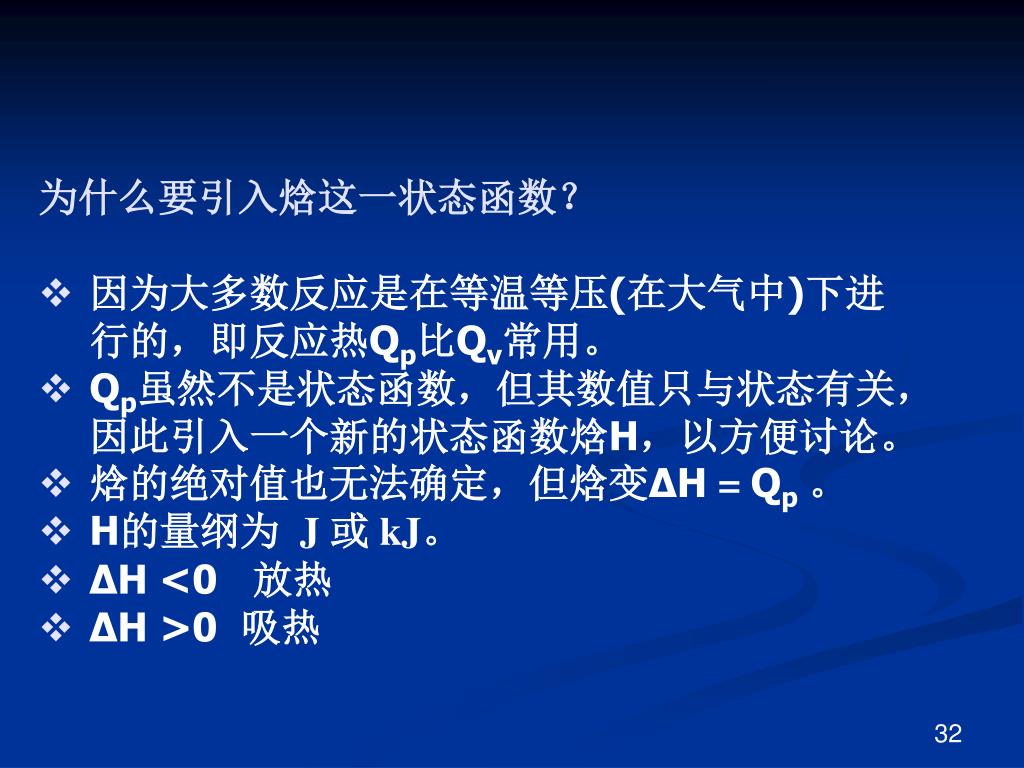 为什么要引入焓这一状态函数？

❖ 因为大多数反应是在等温等压(在大气中)下进行的，即反应热$Q_p$比$Q_v$常用。
❖ $Q_p$虽然不是状态函数，但其数值只与状态有关，因此引入一个新的状态函数焓H，以方便讨论。
❖ 焓的绝对值也无法确定，但焓变$\Delta H = Q_p$ 。
❖ H的量纲为 J 或 kJ。
❖ $\Delta H < 0$ 放热
❖ $\Delta H > 0$ 吸热

32